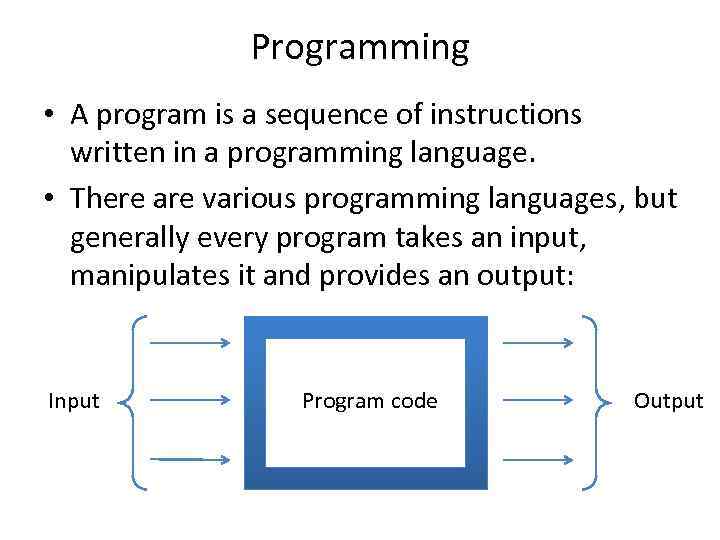 Programming

• A program is a sequence of instructions written in a programming language.

• There are various programming languages, but generally every program takes an input, manipulates it and provides an output:

Input

Program code

Output